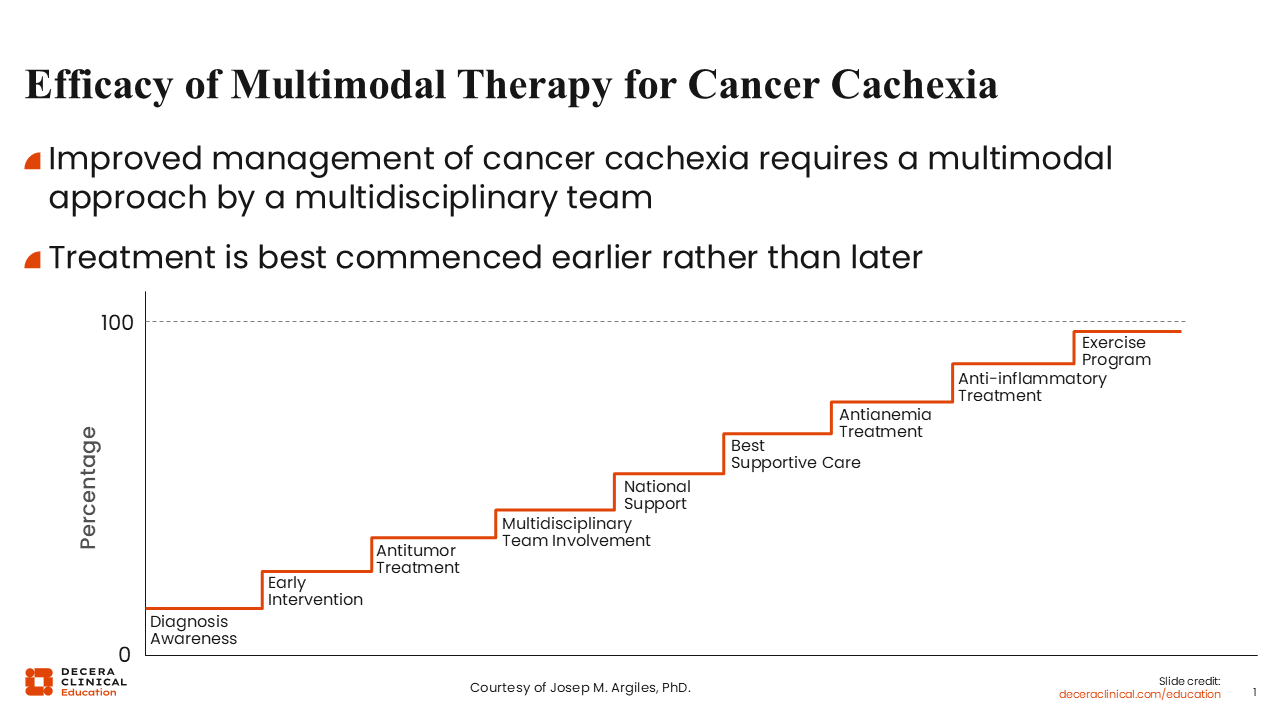 Efficacy of Multimodal Therapy for Cancer Cachexia

Improved management of cancer cachexia requires a multimodal approach by a multidisciplinary team

Treatment is best commenced earlier rather than later

100

Percentage

0

Diagnosis Awareness

Early Intervention

Antitumor Treatment

Multidisciplinary Team Involvement

National Support

Best Supportive Care

Antianemia Treatment

Anti-inflammatory Treatment

Exercise Program

DECERA CLINICAL Education

Courtesy of Josep M. Argiles, PhD.

Slide credit: deceraclinical.com/education

1